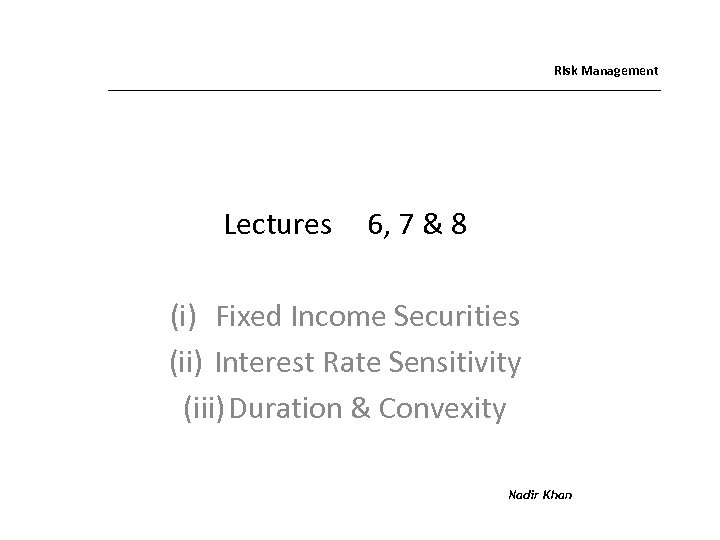 Risk Management

Lectures 6, 7 & 8

(i) Fixed Income Securities
(ii) Interest Rate Sensitivity
(iii) Duration & Convexity

Nadir Khan